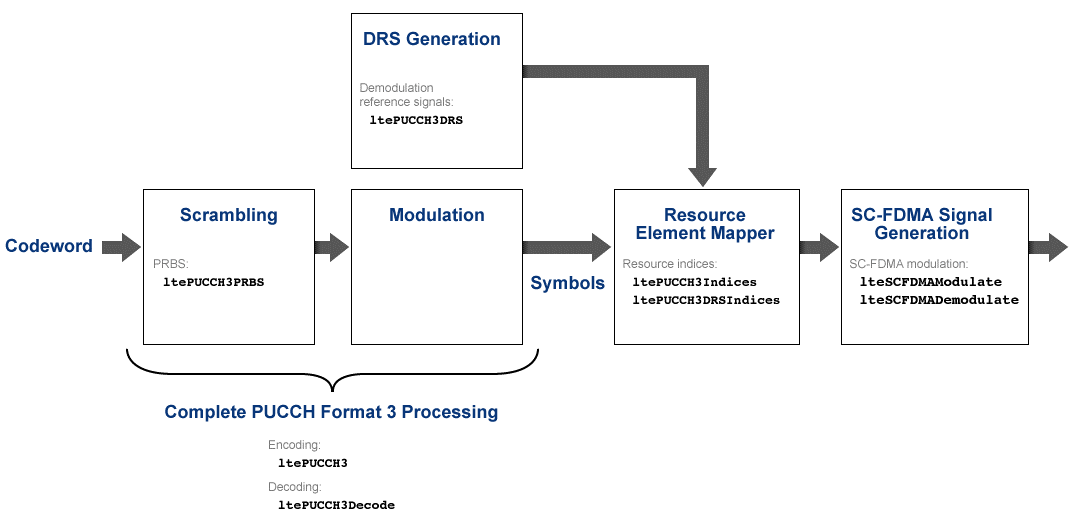 DRS Generation

Demodulation reference signals:
ltePUCCH3DRS

Codeword

Scrambling

PRBS:
ltePUCCH3PRBS

Modulation

Symbols

Resource Element Mapper

Resource indices:
ltePUCCH3Indices
ltePUCCH3DRSIndices

SC-FDMA Signal Generation

SC-FDMA modulation:
lteSCFDMAModulate
lteSCFDMADemodulate

Complete PUCCH Format 3 Processing

Encoding:
ltePUCCH3

Decoding:
ltePUCCH3Decode